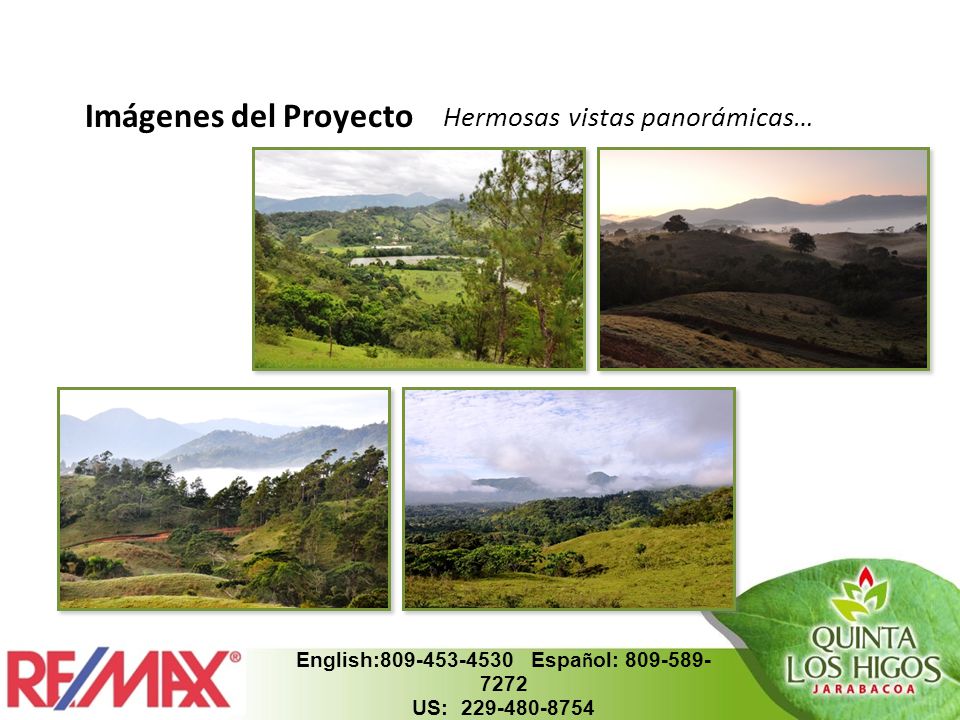 Imágenes del Proyecto Hermosas vistas panorámicas…

RE/MAX®

English:809-453-4530 Español: 809-589-7272
US: 229-480-8754

QUINTA LOS HIGOS
JARABACOA